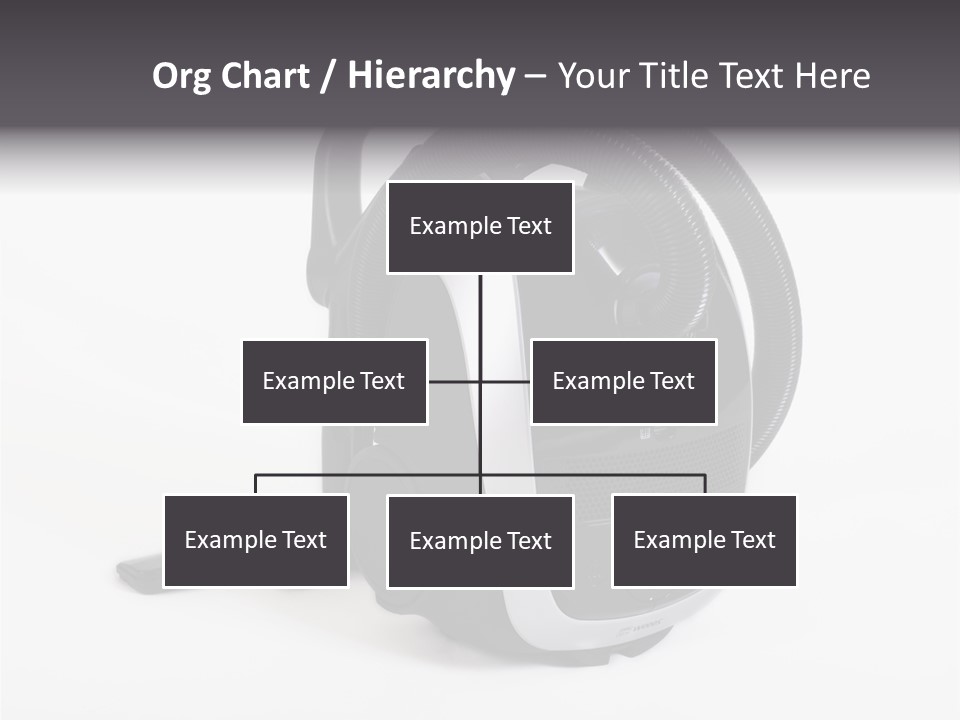 Org Chart / Hierarchy – Your Title Text Here

Example Text

Example Text

Example Text

Example Text

Example Text

Example Text